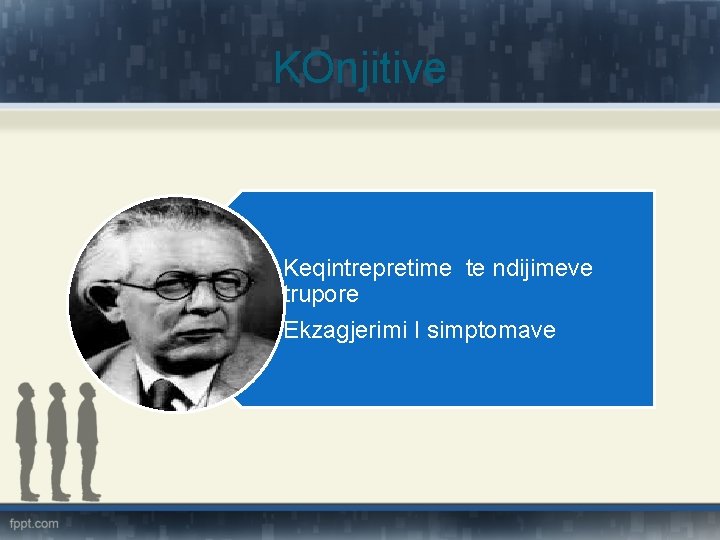 KOnjitive

Keqintrepretime  te ndijimeve trupore

Ekzagjerimi I simptomave

fppt.com